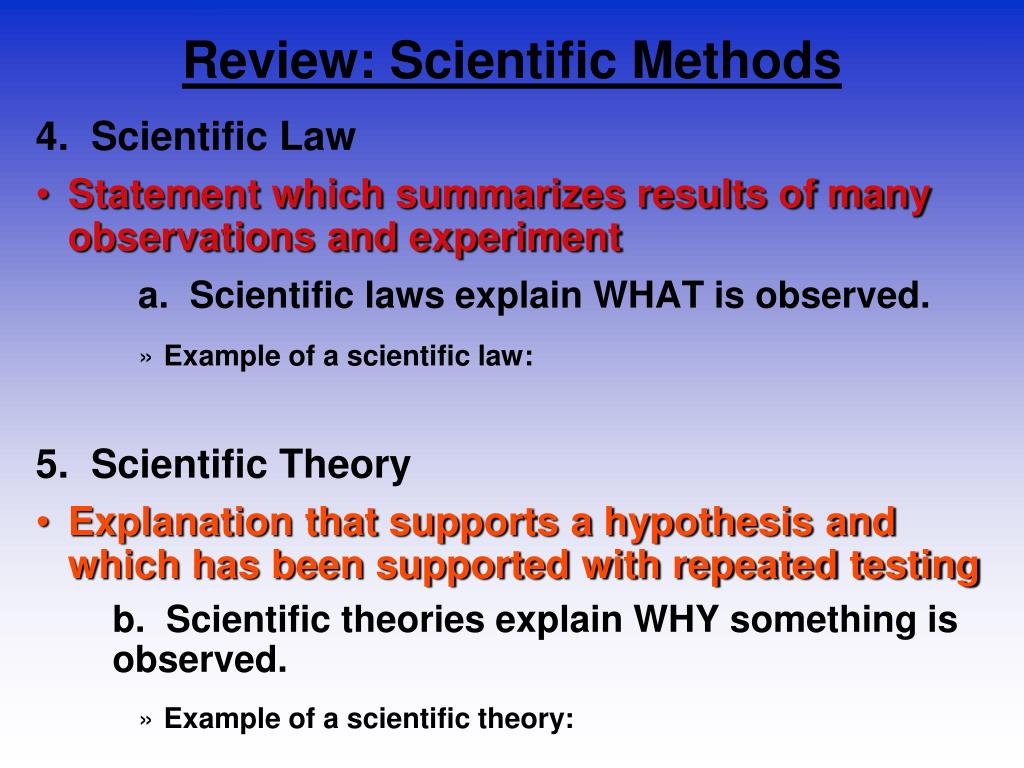 Review: Scientific Methods

4. Scientific Law

• Statement which summarizes results of many observations and experiment

a. Scientific laws explain WHAT is observed.

» Example of a scientific law:

5. Scientific Theory

• Explanation that supports a hypothesis and which has been supported with repeated testing

b. Scientific theories explain WHY something is observed.

» Example of a scientific theory: